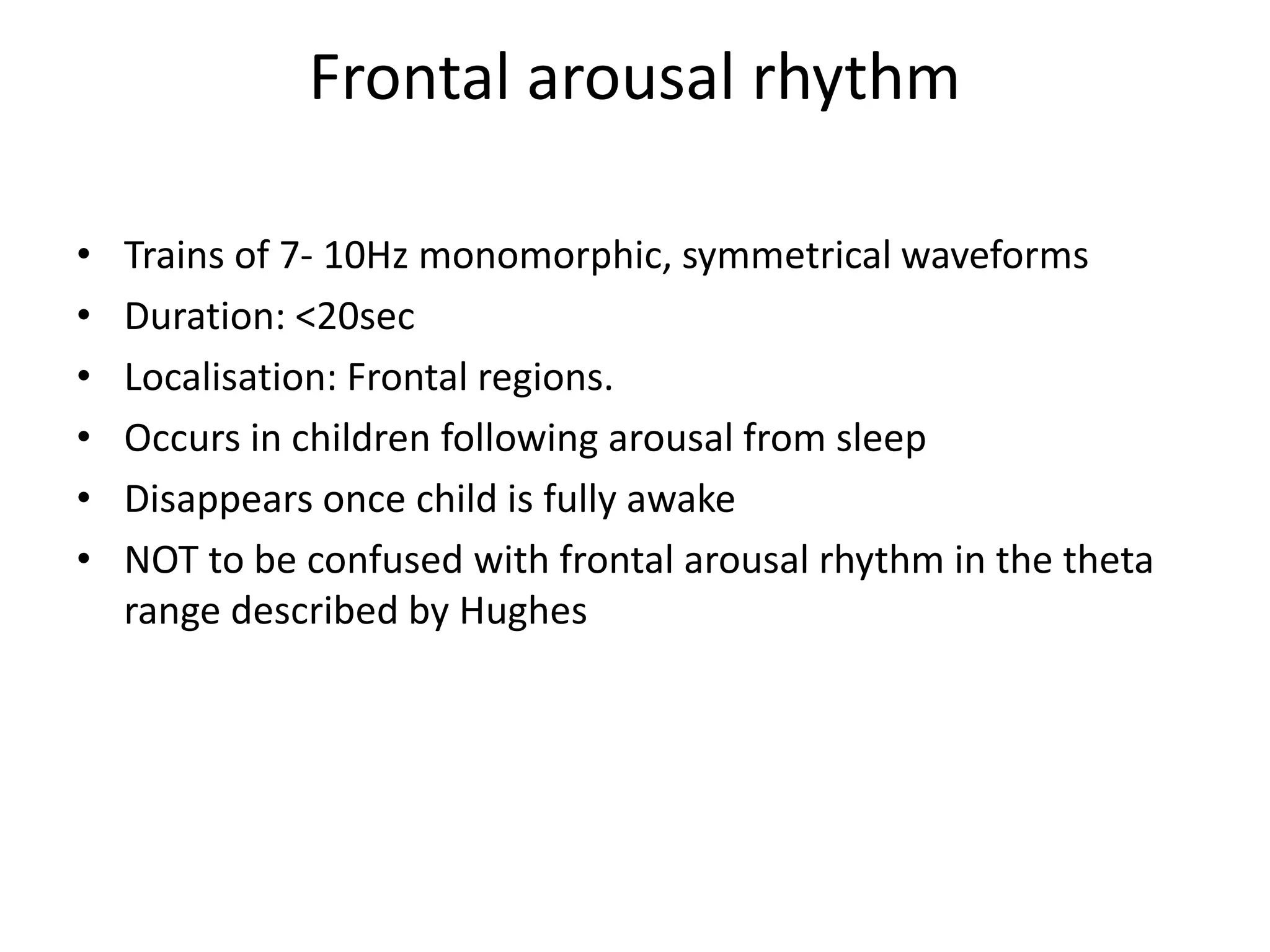 Frontal arousal rhythm

• Trains of 7- 10Hz monomorphic, symmetrical waveforms
• Duration: <20sec
• Localisation: Frontal regions.
• Occurs in children following arousal from sleep
• Disappears once child is fully awake
• NOT to be confused with frontal arousal rhythm in the theta range described by Hughes